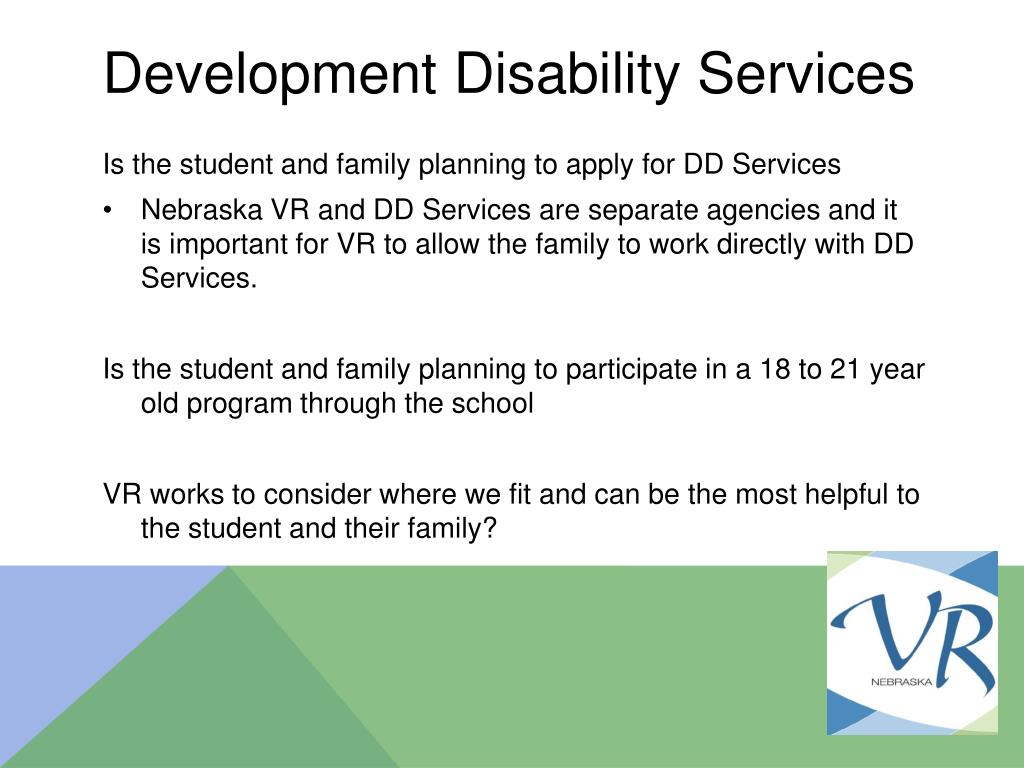 Development Disability Services

Is the student and family planning to apply for DD Services

• Nebraska VR and DD Services are separate agencies and it is important for VR to allow the family to work directly with DD Services.

Is the student and family planning to participate in a 18 to 21 year old program through the school

VR works to consider where we fit and can be the most helpful to the student and their family?

VR
NEBRASKA